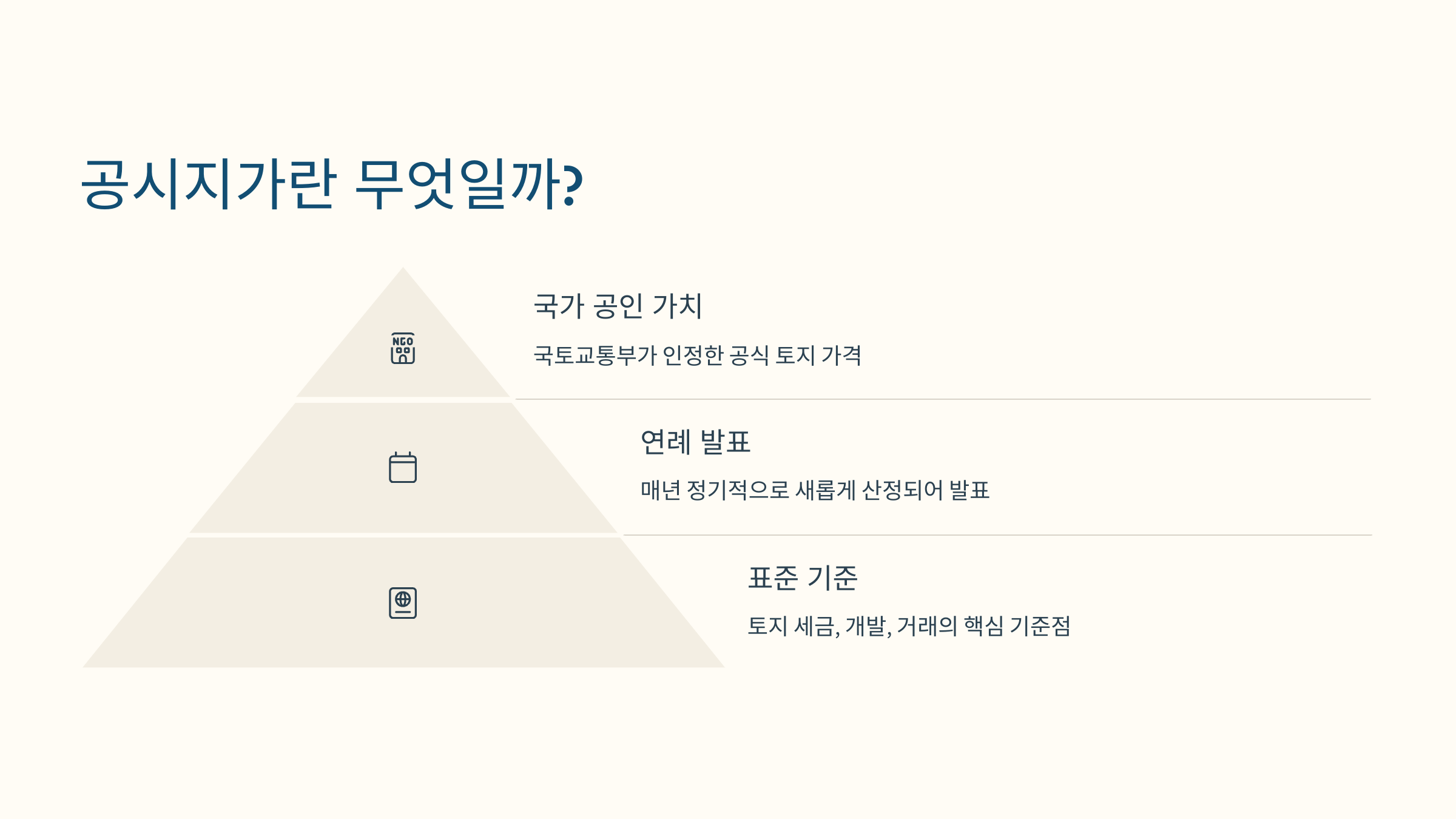 공시지가란 무엇일까?

NGO

국가 공인 가치

국토교통부가 인정한 공식 토지 가격

연례 발표

매년 정기적으로 새롭게 산정되어 발표

표준 기준

토지 세금, 개발, 거래의 핵심 기준점